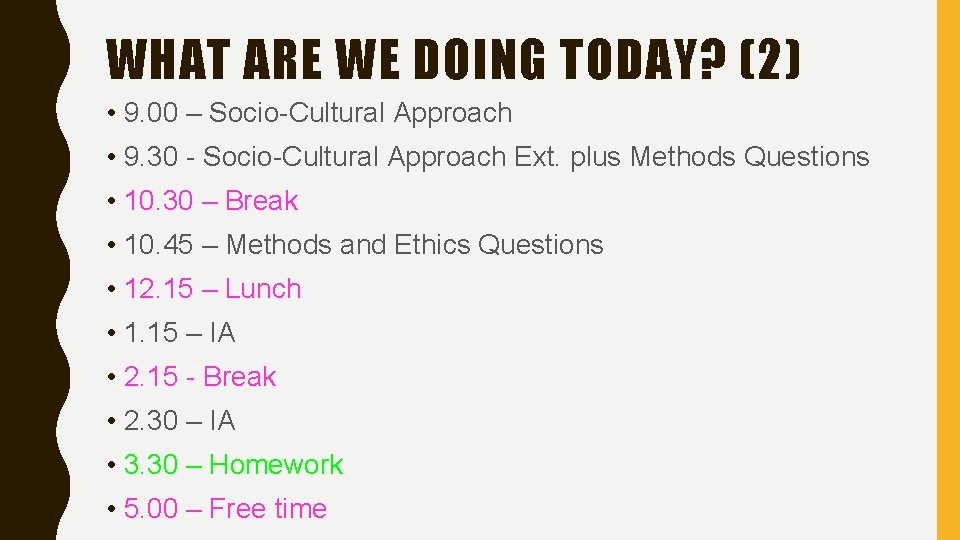 WHAT ARE WE DOING TODAY? (2)

• 9.00 – Socio-Cultural Approach
• 9.30 - Socio-Cultural Approach Ext. plus Methods Questions
• 10.30 – Break
• 10.45 – Methods and Ethics Questions
• 12.15 – Lunch
• 1.15 – IA
• 2.15 - Break
• 2.30 – IA
• 3.30 – Homework
• 5.00 – Free time